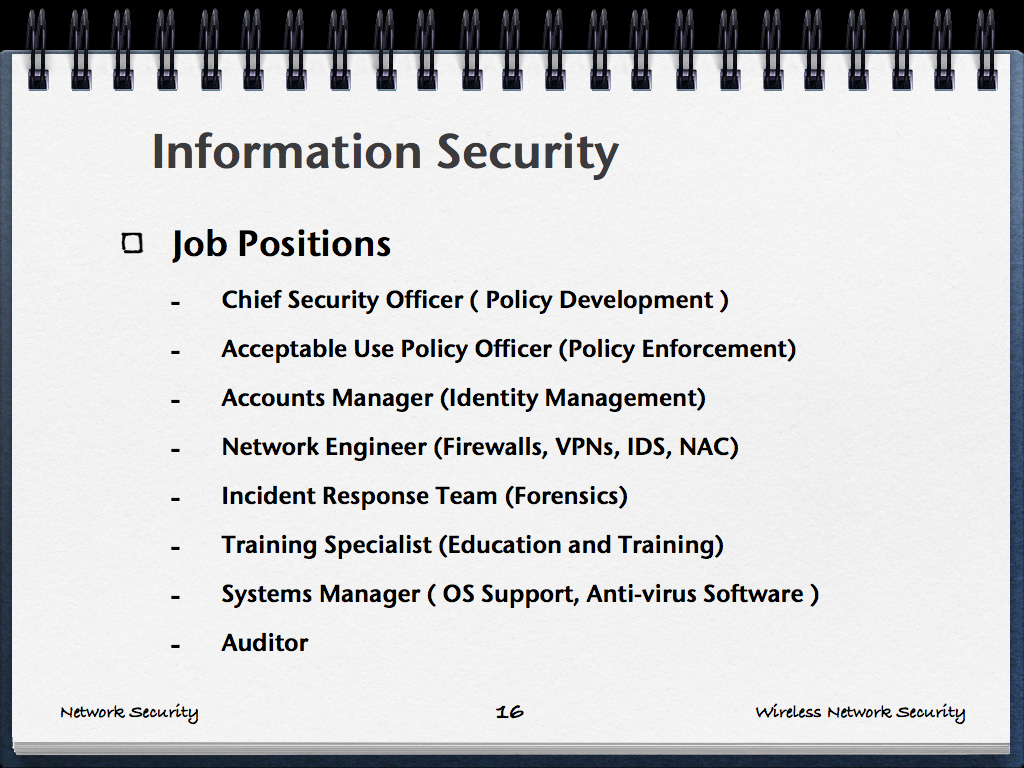 Information Security

Job Positions

- Chief Security Officer ( Policy Development )
- Acceptable Use Policy Officer (Policy Enforcement)
- Accounts Manager (Identity Management)
- Network Engineer (Firewalls, VPNs, IDS, NAC)
- Incident Response Team (Forensics)
- Training Specialist (Education and Training)
- Systems Manager ( OS Support, Anti-virus Software )
- Auditor

Network Security 16 Wireless Network Security